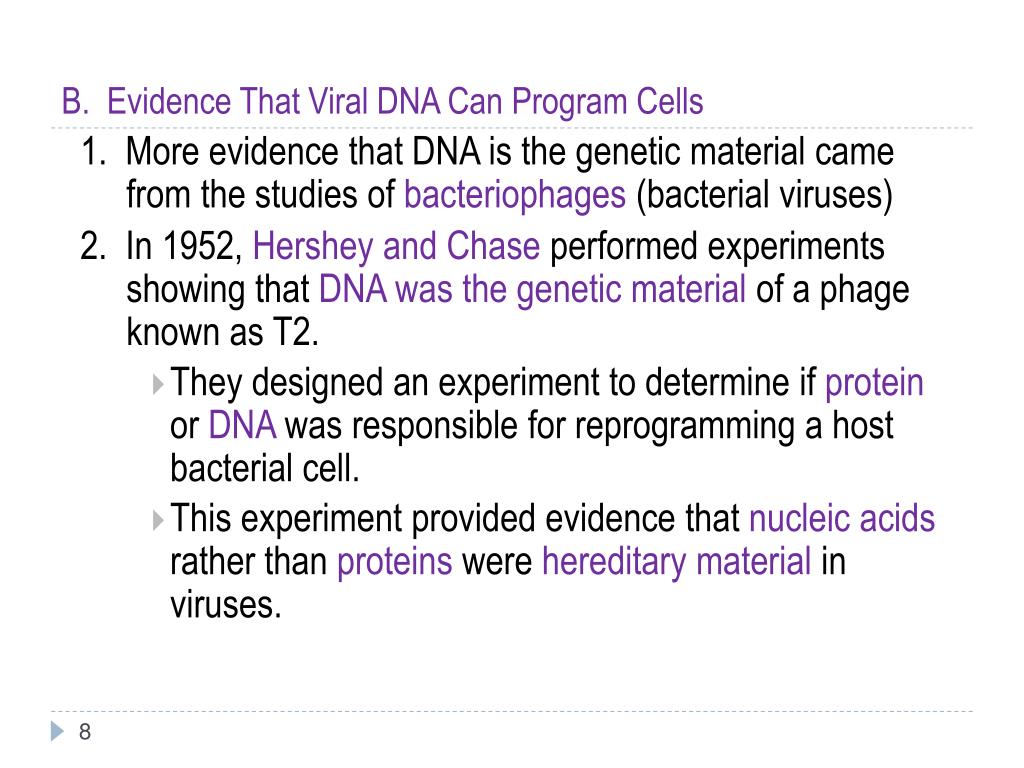 B. Evidence That Viral DNA Can Program Cells

1. More evidence that DNA is the genetic material came from the studies of bacteriophages (bacterial viruses)
2. In 1952, Hershey and Chase performed experiments showing that DNA was the genetic material of a phage known as T2.
 They designed an experiment to determine if protein or DNA was responsible for reprogramming a host bacterial cell.
 This experiment provided evidence that nucleic acids rather than proteins were hereditary material in viruses.

8